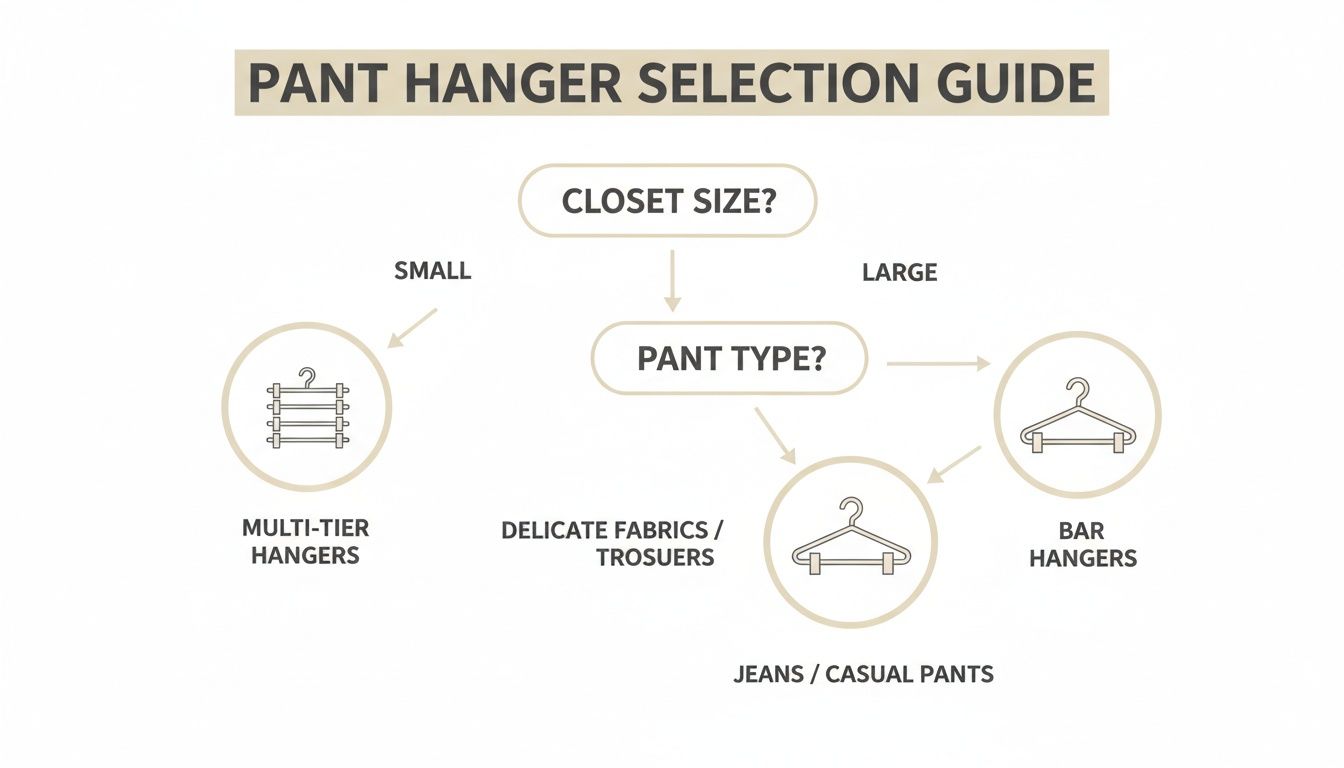 PANT HANGER SELECTION GUIDE

CLOSET SIZE?

SMALL

LARGE

PANT TYPE?

MULTI-TIER HANGERS

DELICATE FABRICS / TROSUERS

BAR HANGERS

JEANS / CASUAL PANTS